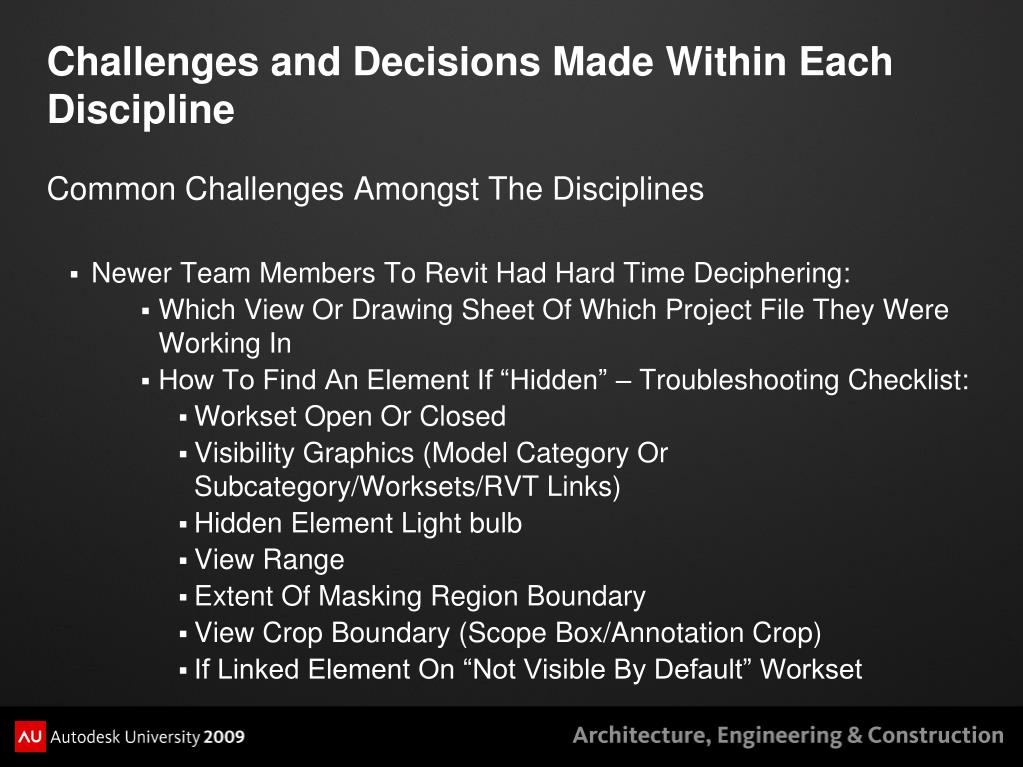 Challenges and Decisions Made Within Each Discipline

Common Challenges Amongst The Disciplines

▪ Newer Team Members To Revit Had Hard Time Deciphering:
▪ Which View Or Drawing Sheet Of Which Project File They Were Working In
▪ How To Find An Element If “Hidden” – Troubleshooting Checklist:
▪ Workset Open Or Closed
▪ Visibility Graphics (Model Category Or Subcategory/Worksets/RVT Links)
▪ Hidden Element Light bulb
▪ View Range
▪ Extent Of Masking Region Boundary
▪ View Crop Boundary (Scope Box/Annotation Crop)
▪ If Linked Element On “Not Visible By Default” Workset

AU Autodesk University 2009

Architecture, Engineering & Construction